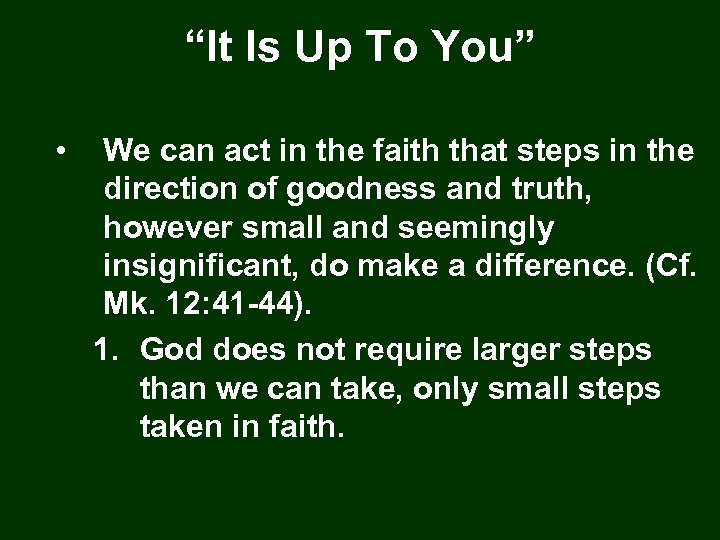 “It Is Up To You”

• We can act in the faith that steps in the direction of goodness and truth, however small and seemingly insignificant, do make a difference. (Cf. Mk. 12:41-44).

1. God does not require larger steps than we can take, only small steps taken in faith.